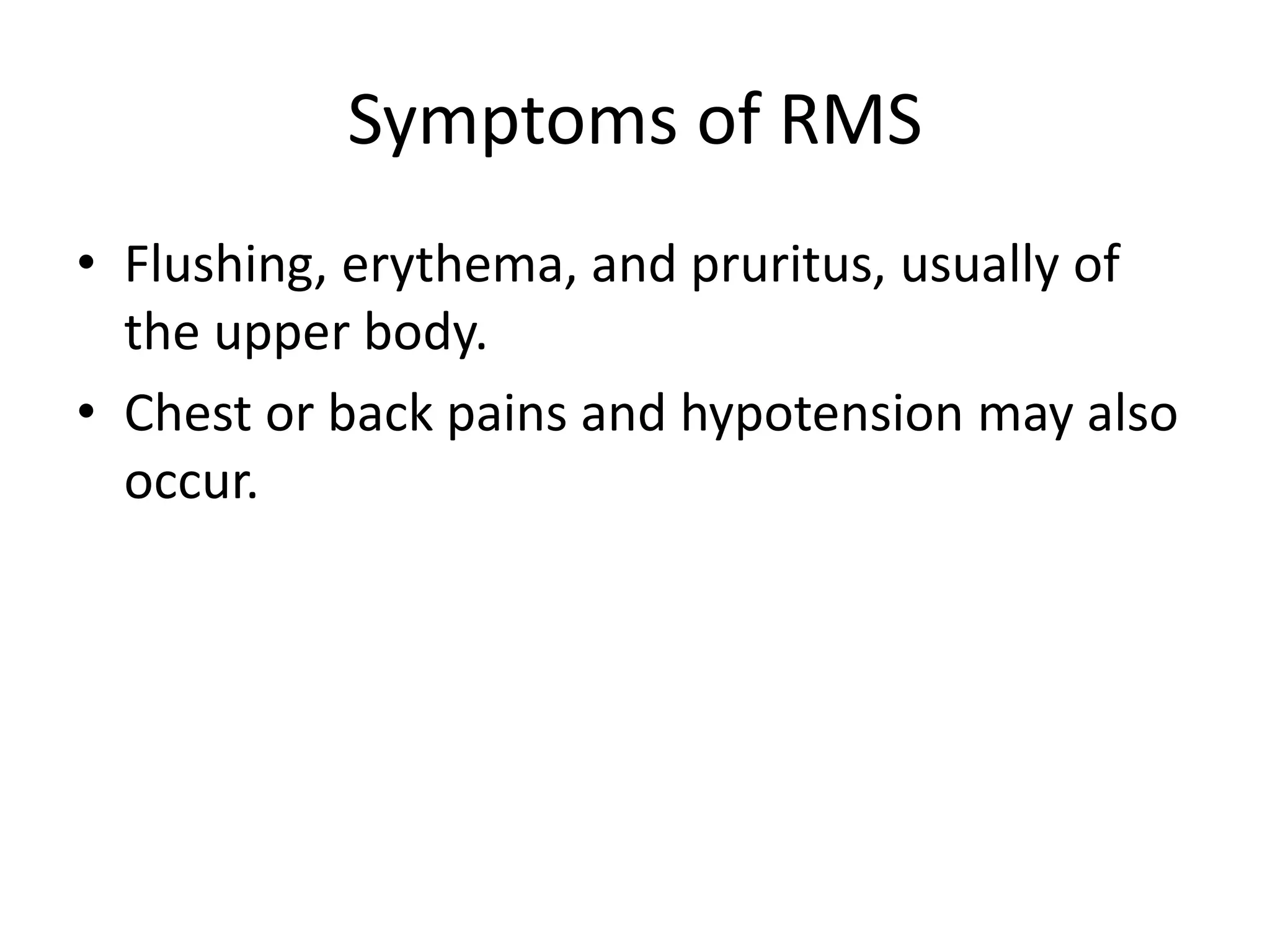 Symptoms of RMS

• Flushing, erythema, and pruritus, usually of the upper body.
• Chest or back pains and hypotension may also occur.